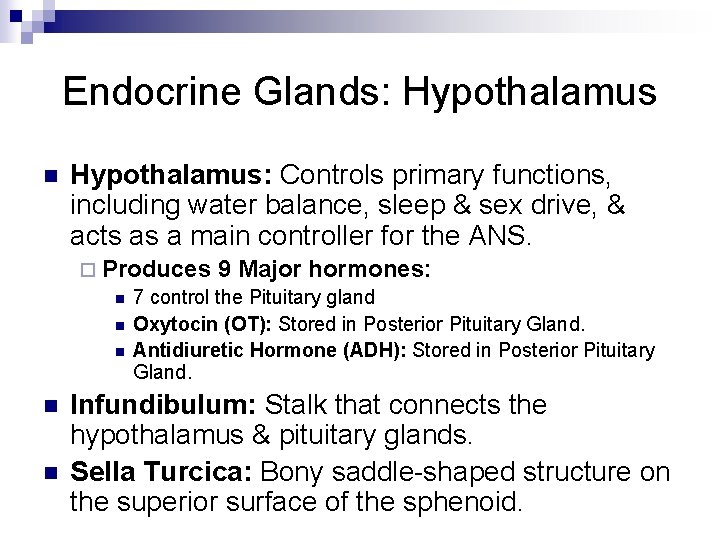 Endocrine Glands: Hypothalamus

Hypothalamus: Controls primary functions, including water balance, sleep & sex drive, & acts as a main controller for the ANS.

Produces 9 Major hormones:

7 control the Pituitary gland

Oxytocin (OT): Stored in Posterior Pituitary Gland.

Antidiuretic Hormone (ADH): Stored in Posterior Pituitary Gland.

Infundibulum: Stalk that connects the hypothalamus & pituitary glands.

Sella Turcica: Bony saddle-shaped structure on the superior surface of the sphenoid.